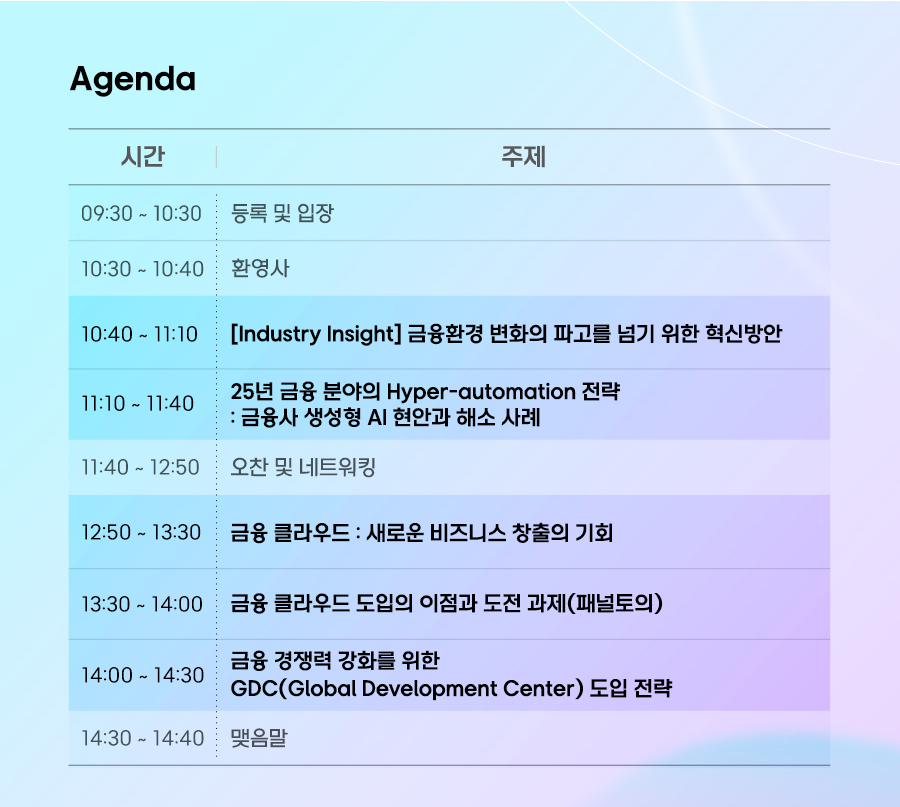 Agenda

| 시간 | 주제 |
|---|---|
| 09:30 ~ 10:30 | 등록 및 입장 |
| 10:30 ~ 10:40 | 환영사 |
| 10:40 ~ 11:10 | [Industry Insight] 금융환경 변화의 파고를 넘기 위한 혁신방안 |
| 11:10 ~ 11:40 | 25년 금융 분야의 Hyper-automation 전략 : 금융사 생성형 AI 현안과 해소 사례 |
| 11:40 ~ 12:50 | 오찬 및 네트워킹 |
| 12:50 ~ 13:30 | 금융 클라우드 : 새로운 비즈니스 창출의 기회 |
| 13:30 ~ 14:00 | 금융 클라우드 도입의 이점과 도전 과제(패널토의) |
| 14:00 ~ 14:30 | 금융 경쟁력 강화를 위한 GDC(Global Development Center) 도입 전략 |
| 14:30 ~ 14:40 | 맺음말 |